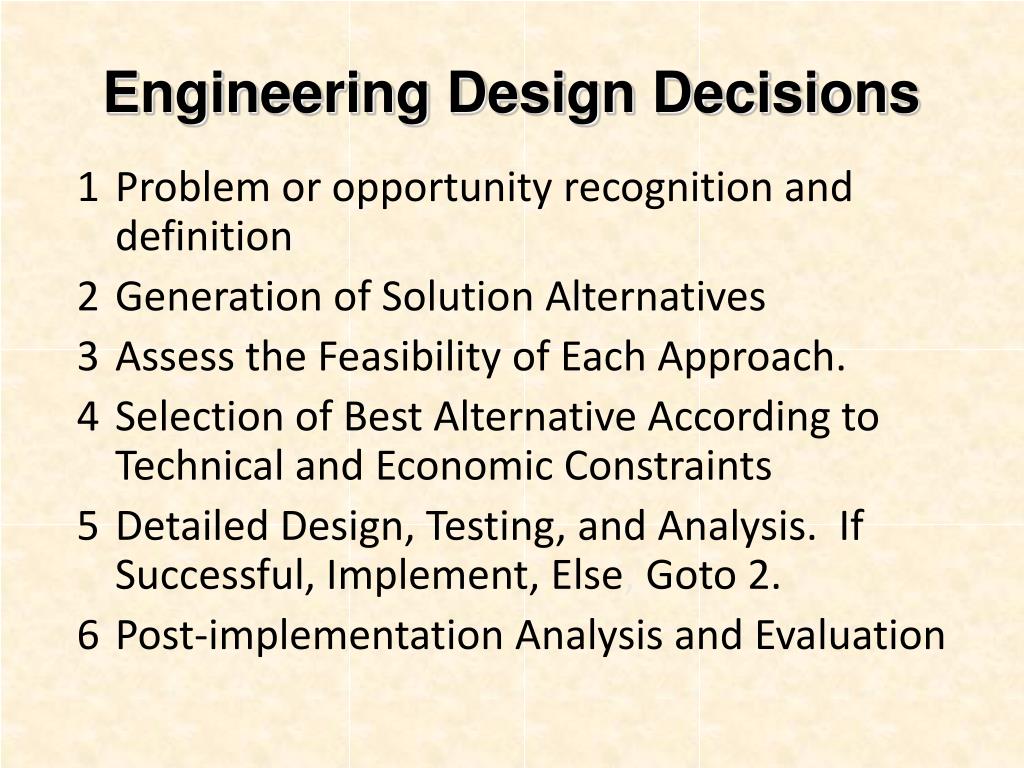 Engineering Design Decisions

1 Problem or opportunity recognition and definition
2 Generation of Solution Alternatives
3 Assess the Feasibility of Each Approach.
4 Selection of Best Alternative According to Technical and Economic Constraints
5 Detailed Design, Testing, and Analysis. If Successful, Implement, Else Goto 2.
6 Post-implementation Analysis and Evaluation